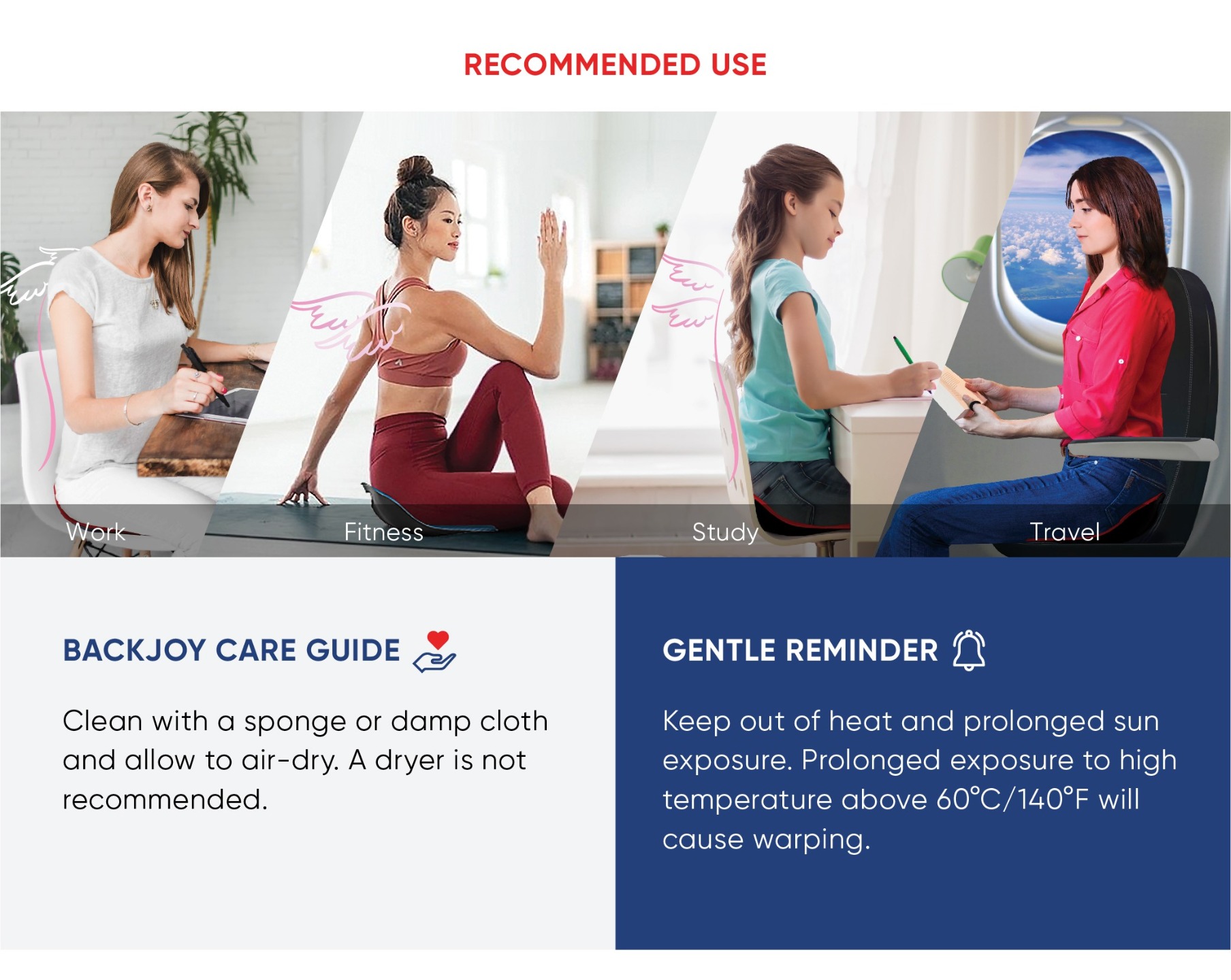 RECOMMENDED USE

Work

Fitness

Study

Travel

BACKJOY CARE GUIDE

Clean with a sponge or damp cloth and allow to air-dry. A dryer is not recommended.

GENTLE REMINDER

Keep out of heat and prolonged sun exposure. Prolonged exposure to high temperature above 60°C/140°F will cause warping.